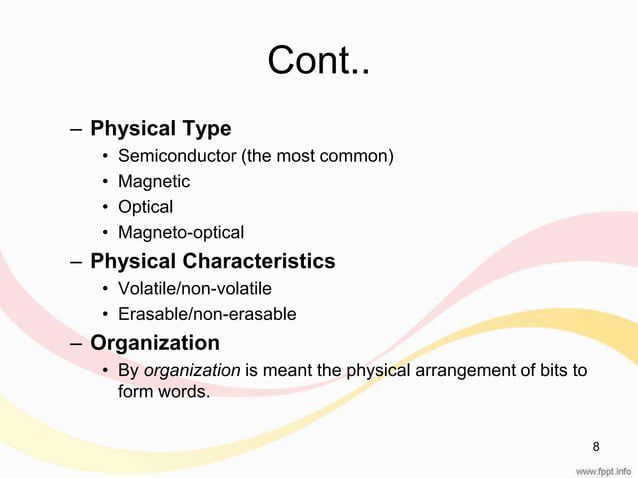 Cont..

– Physical Type
• Semiconductor (the most common)
• Magnetic
• Optical
• Magneto-optical

– Physical Characteristics
• Volatile/non-volatile
• Erasable/non-erasable

– Organization
• By organization is meant the physical arrangement of bits to form words.

8

www.fppt.info